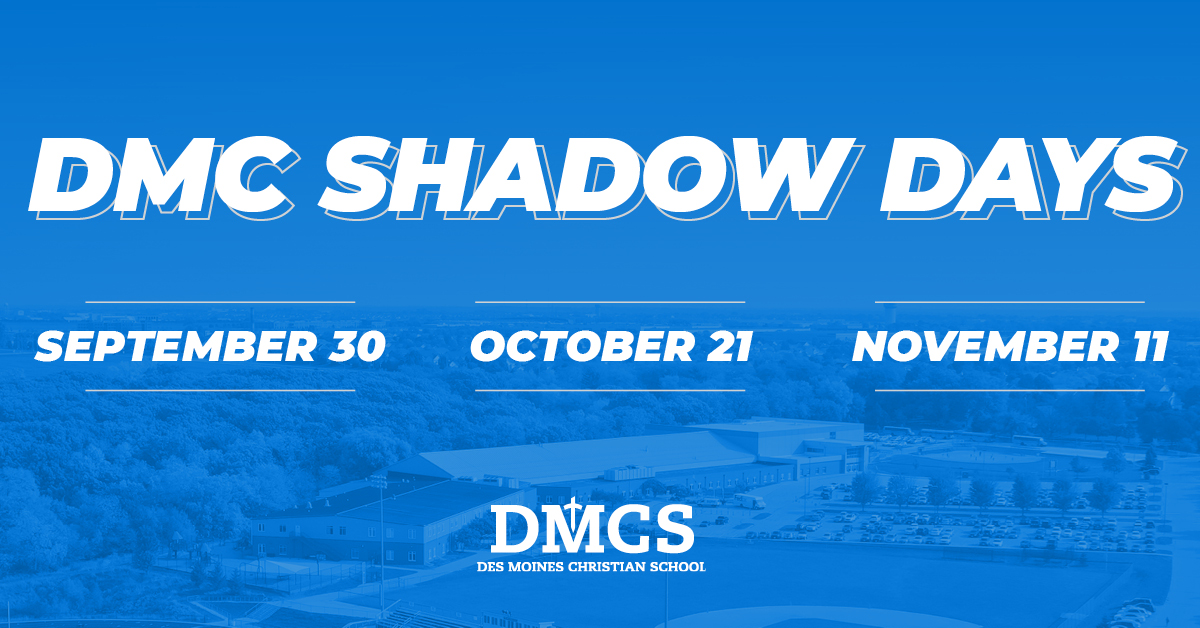 DMC SHADOW DAYS

SEPTEMBER 30

OCTOBER 21

NOVEMBER 11

DMCS
DES MOINES CHRISTIAN SCHOOL